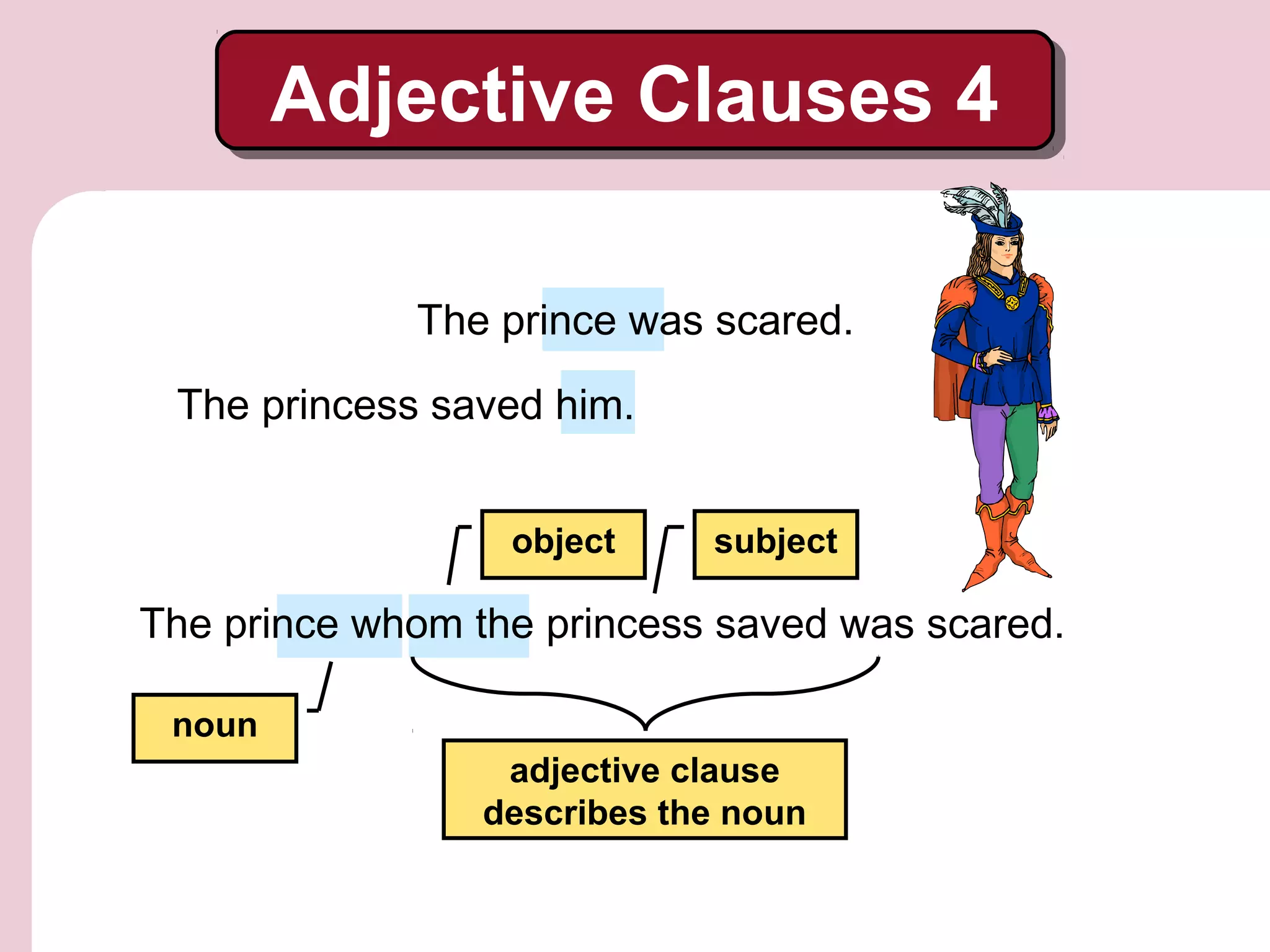 Adjective Clauses 4

The prince was scared.

The princess saved him.

object

subject

The prince whom the princess saved was scared.

noun

adjective clause describes the noun